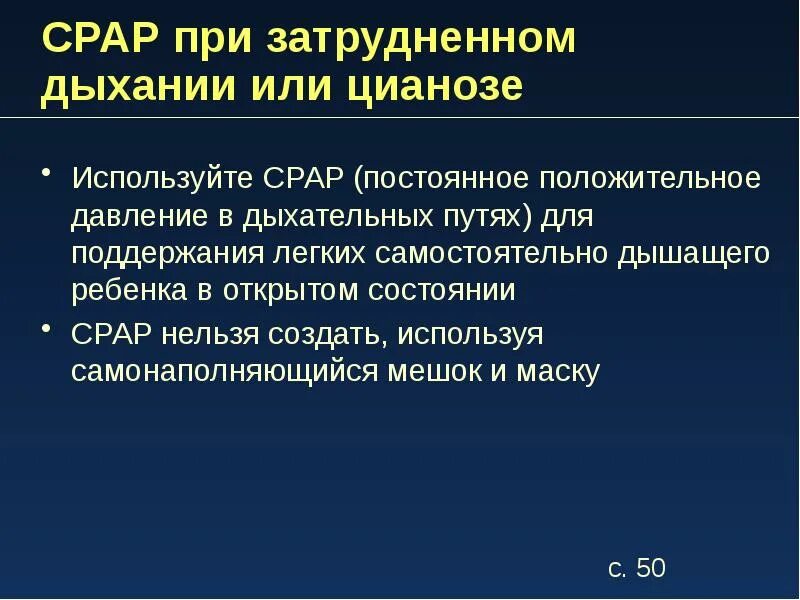 CPAP при затрудненном дыхании или цианозе

• Используйте CPAP (постоянное положительное давление в дыхательных путях) для поддержания легких самостоятельно дышащего ребенка в открытом состоянии

• CPAP нельзя создать, используя самонаполняющийся мешок и маску

с. 50